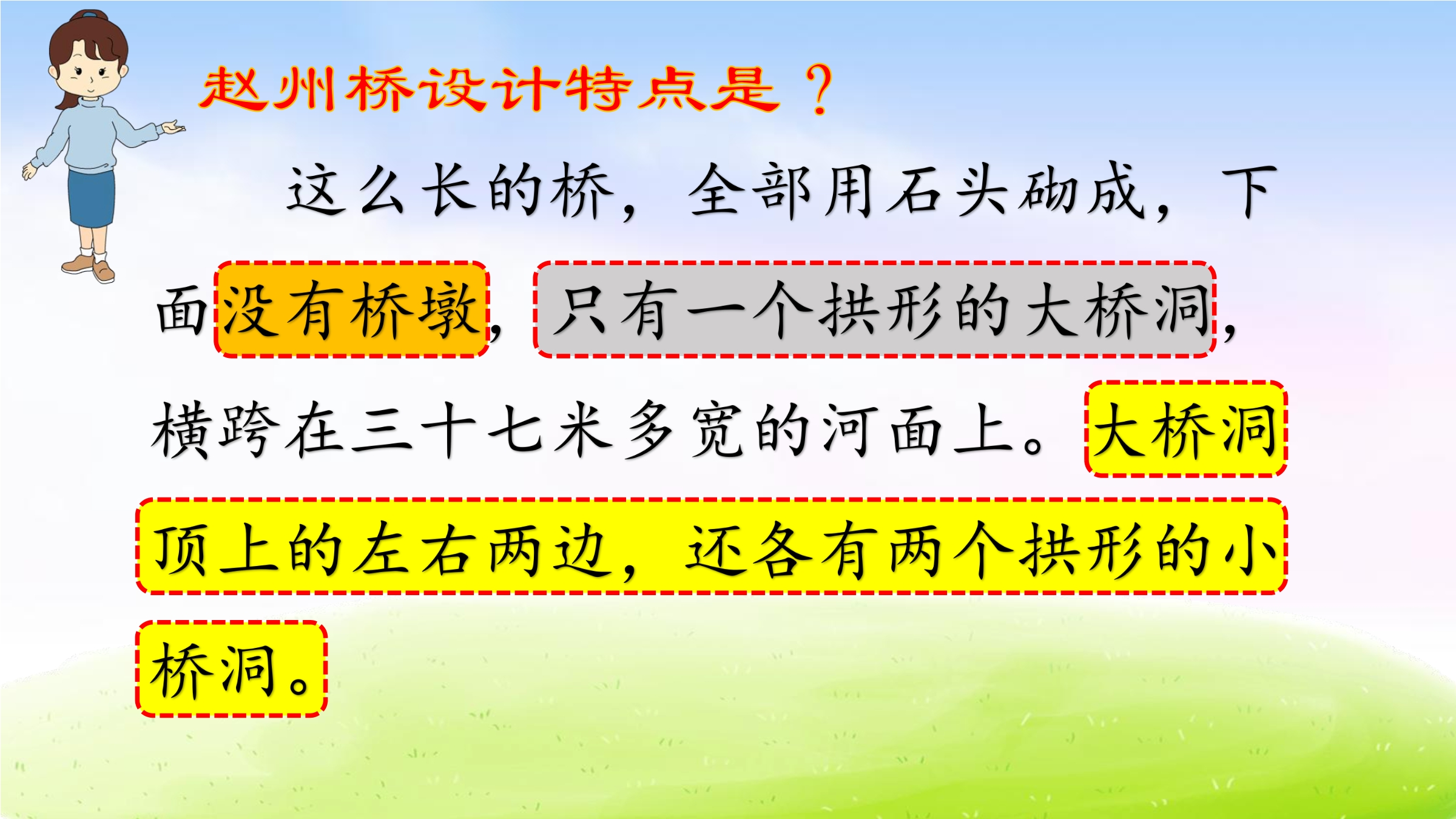 赵州桥设计特点是？

这么长的桥，全部用石头砌成，下面没有桥墩，只有一个拱形的大桥洞，横跨在三十七米多宽的河面上。大桥洞顶上的左右两边，还各有两个拱形的小桥洞。